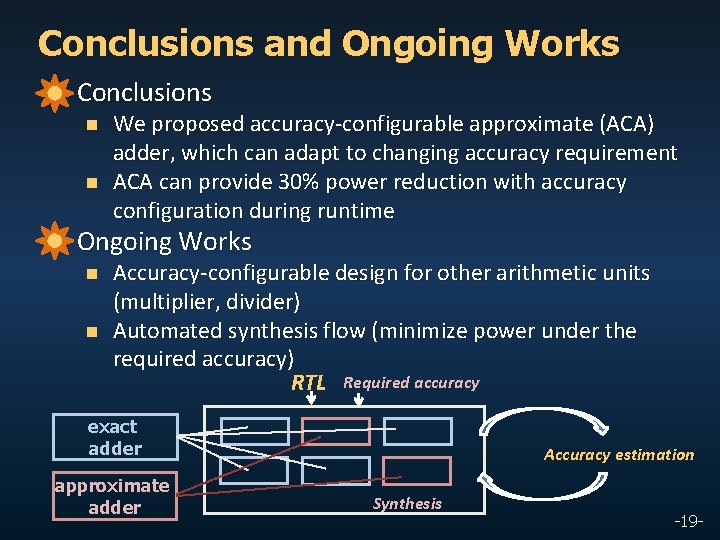 Conclusions and Ongoing Works

Conclusions

We proposed accuracy-configurable approximate (ACA) adder, which can adapt to changing accuracy requirement

ACA can provide 30% power reduction with accuracy configuration during runtime

Ongoing Works

Accuracy-configurable design for other arithmetic units (multiplier, divider)

Automated synthesis flow (minimize power under the required accuracy)

RTL

Required accuracy

exact adder

approximate adder

Synthesis

Accuracy estimation

-19-